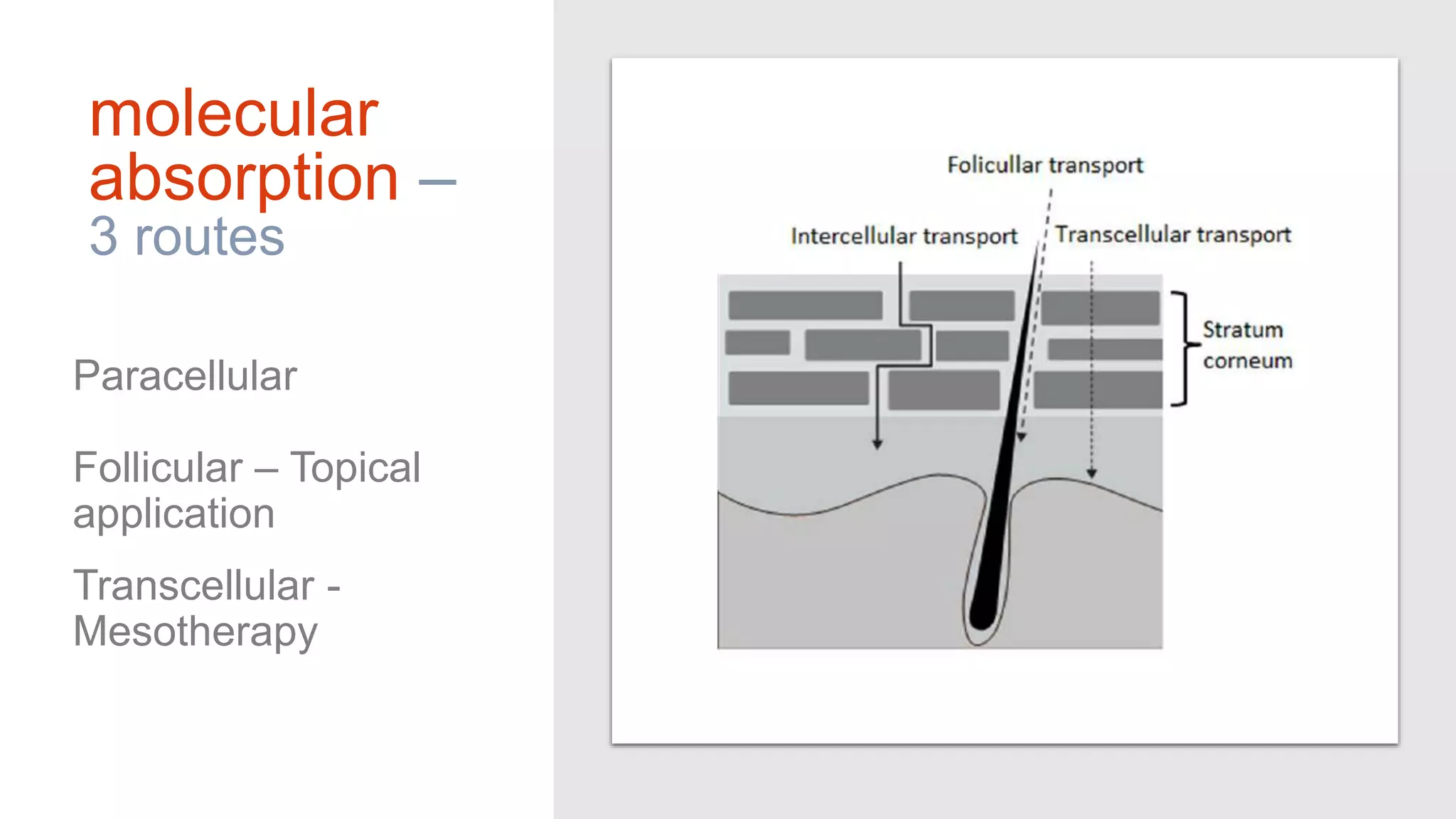 molecular absorption – 3 routes

Paracellular

Follicular – Topical application

Transcellular - Mesotherapy

Folicullar transport

Intercellular transport

Transcellular transport

Stratum corneum